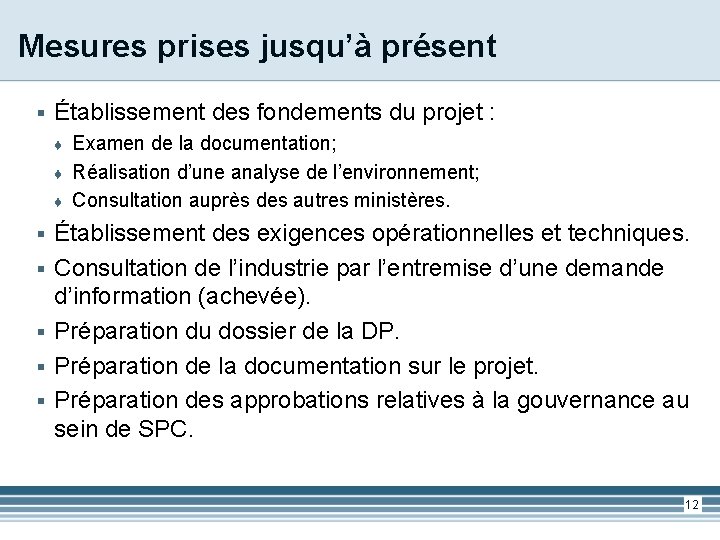 Mesures prises jusqu’à présent

▪ Établissement des fondements du projet :
♦ Examen de la documentation;
♦ Réalisation d’une analyse de l’environnement;
♦ Consultation auprès des autres ministères.
▪ Établissement des exigences opérationnelles et techniques.
▪ Consultation de l’industrie par l’entremise d’une demande d’information (achevée).
▪ Préparation du dossier de la DP.
▪ Préparation de la documentation sur le projet.
▪ Préparation des approbations relatives à la gouvernance au sein de SPC.

12